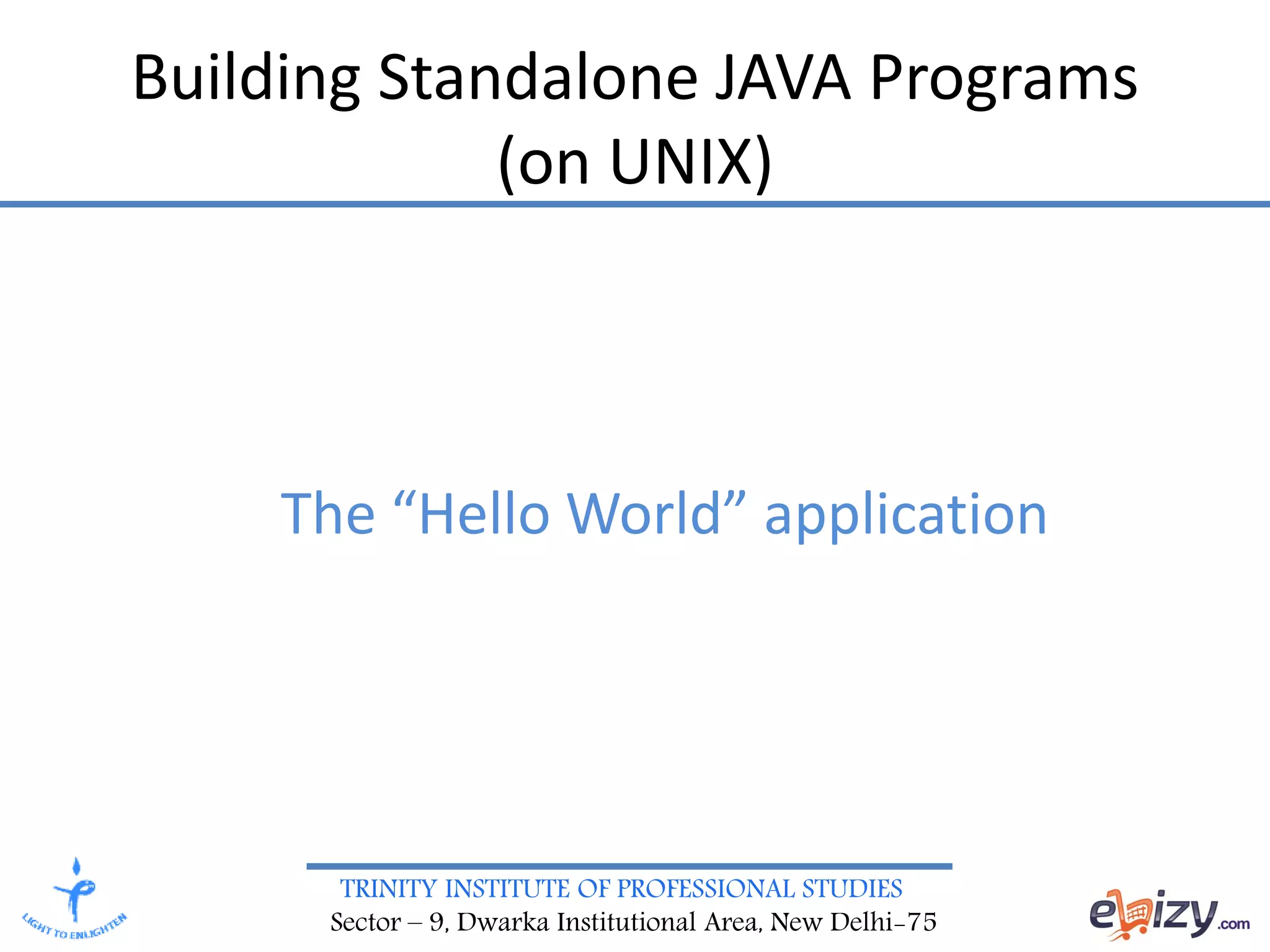 Building Standalone JAVA Programs (on UNIX)

The “Hello World” application

LIGHT TO ENLIGHTEN

TRINITY INSTITUTE OF PROFESSIONAL STUDIES
Sector – 9, Dwarka Institutional Area, New Delhi-75

ebizy.com